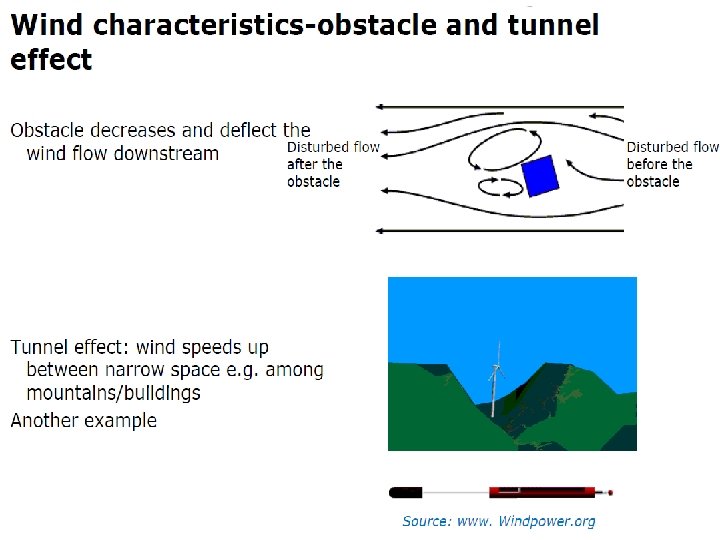 Wind characteristics-obstacle and tunnel effect

Obstacle decreases and deflect the wind flow downstream

Disturbed flow after the obstacle

Disturbed flow before the obstacle

Tunnel effect: wind speeds up between narrow space e.g. among mountains/buildings

Another example

Source: www. Windpower.org